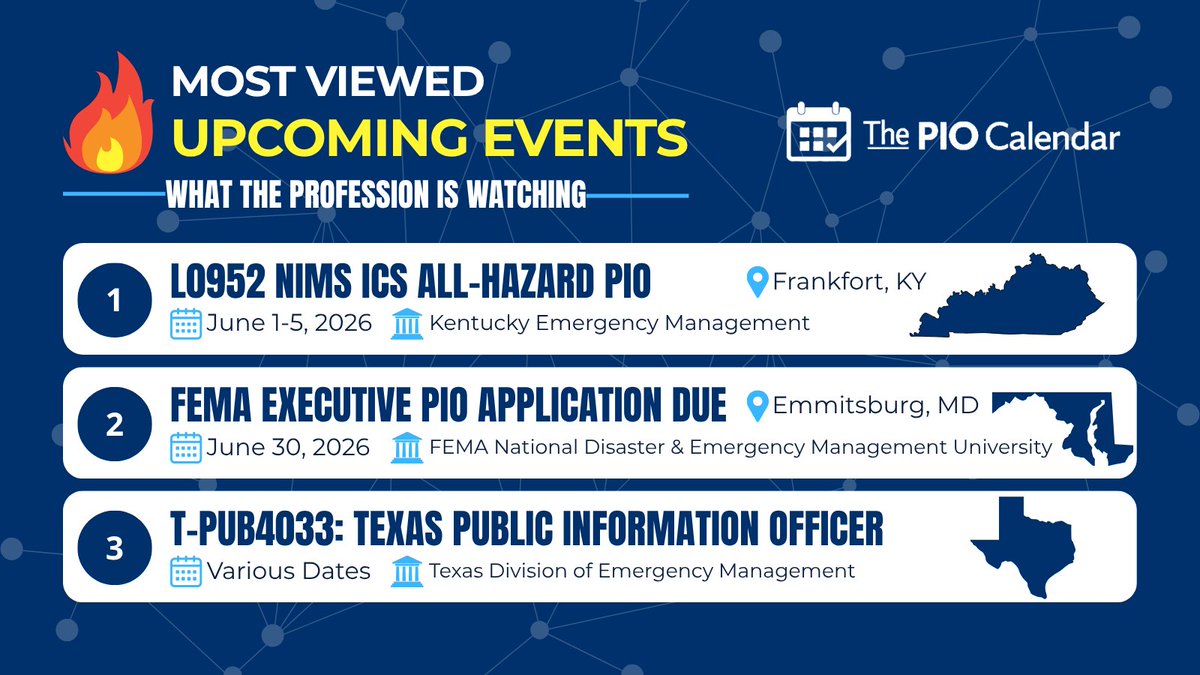 MOST VIEWED
UPCOMING EVENTS
WHAT THE PROFESSION IS WATCHING

The PIO Calendar

1
L0952 NIMS ICS ALL-HAZARD PIO
Frankfort, KY
June 1-5, 2026
Kentucky Emergency Management

2
FEMA EXECUTIVE PIO APPLICATION DUE
Emmitsburg, MD
June 30, 2026
FEMA National Disaster & Emergency Management University

3
T-PUB4033: TEXAS PUBLIC INFORMATION OFFICER
Various Dates
Texas Division of Emergency Management